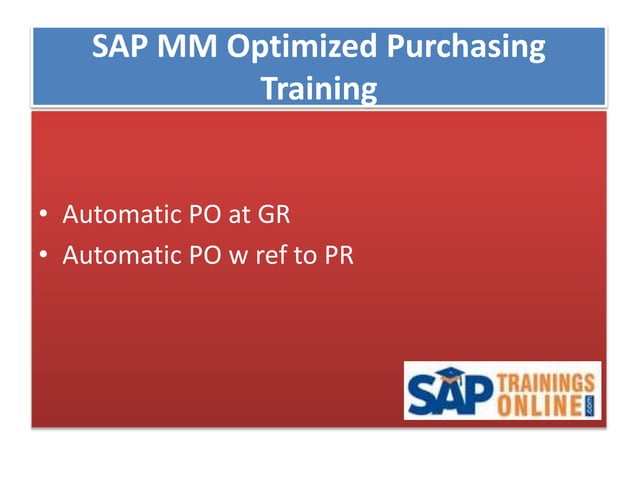 SAP MM Optimized Purchasing Training

• Automatic PO at GR
• Automatic PO w ref to PR

SAP TRAININGS ONLINE .com